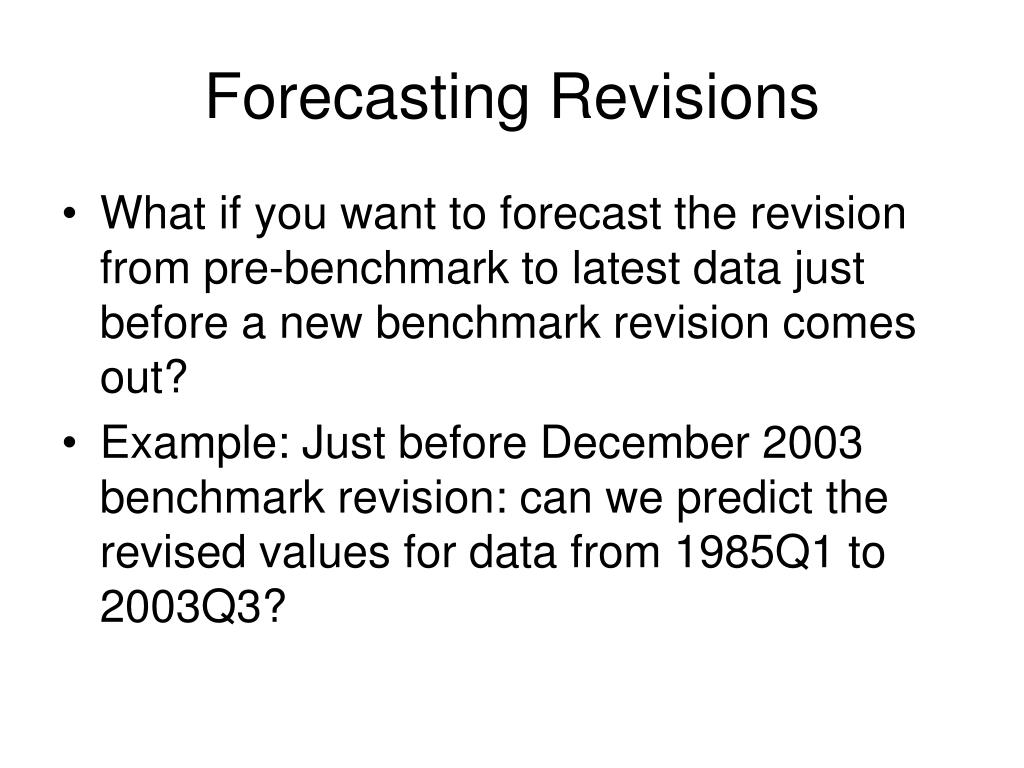 Forecasting Revisions

• What if you want to forecast the revision from pre-benchmark to latest data just before a new benchmark revision comes out?

• Example: Just before December 2003 benchmark revision: can we predict the revised values for data from 1985Q1 to 2003Q3?